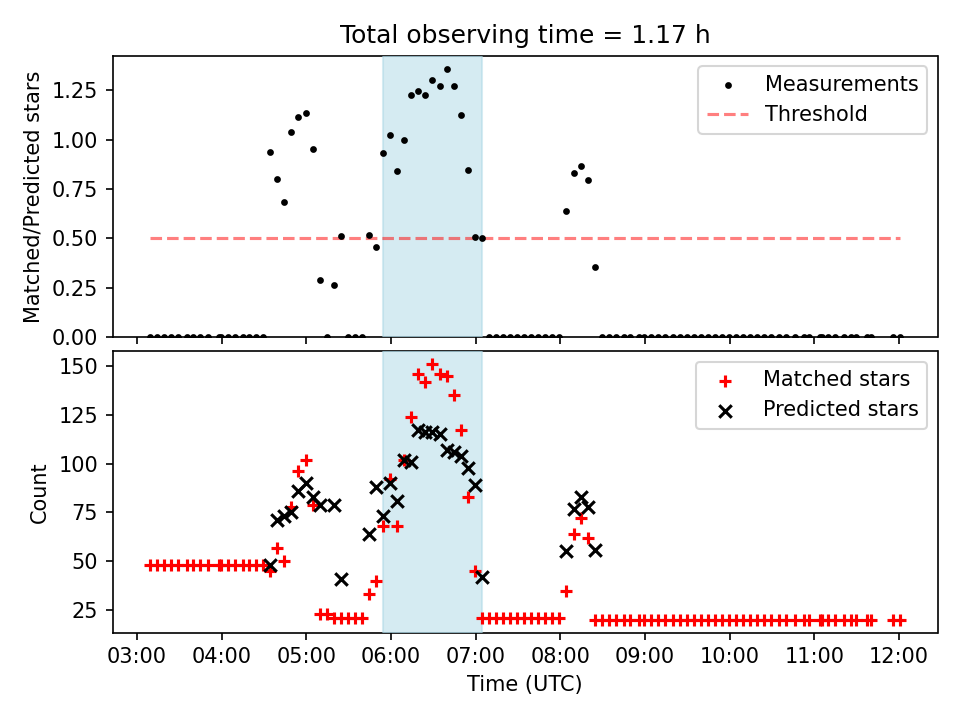 Total observing time = 1.17 h

Matched/Predicted stars

1.25
1.00
0.75
0.50
0.25
0.00

Measurements
Threshold

Count

150
125
100
75
50
25

Matched stars
Predicted stars

03:00 04:00 05:00 06:00 07:00 08:00 09:00 10:00 11:00 12:00

Time (UTC)